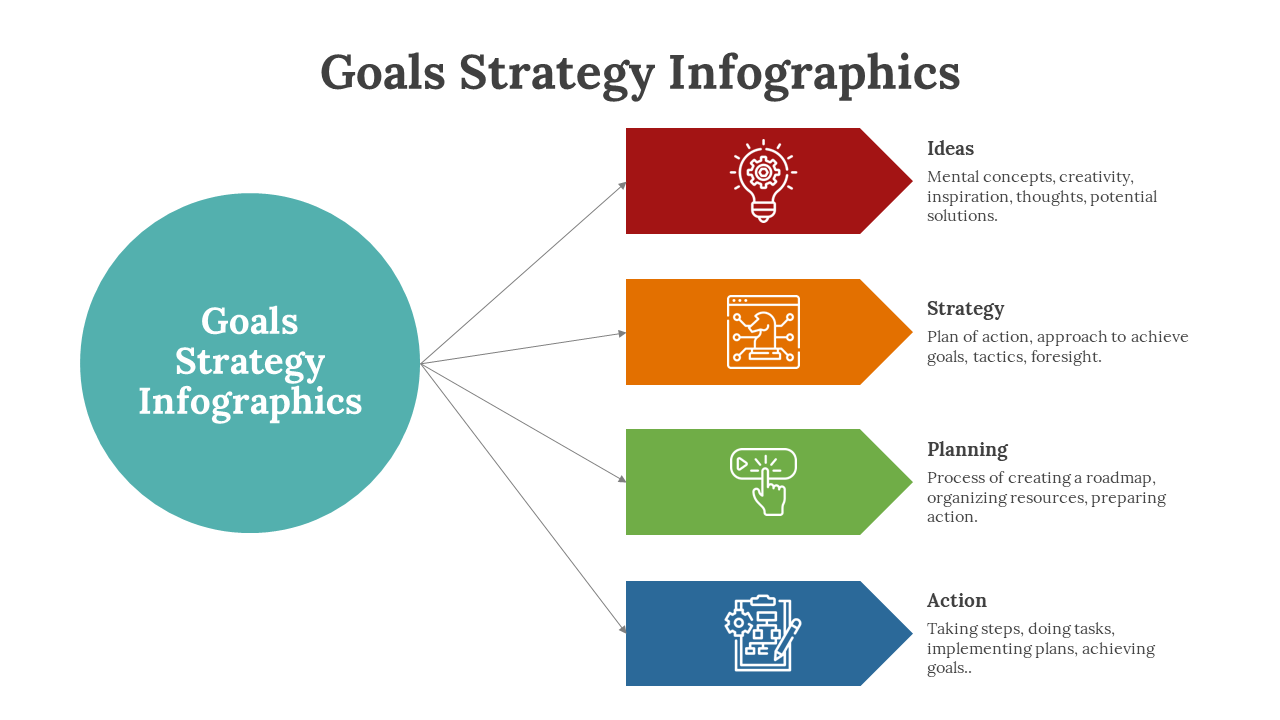 Goals Strategy Infographics

Goals Strategy Infographics

Ideas
Mental concepts, creativity, inspiration, thoughts, potential solutions.

Strategy
Plan of action, approach to achieve goals, tactics, foresight.

Planning
Process of creating a roadmap, organizing resources, preparing action.

Action
Taking steps, doing tasks, implementing plans, achieving goals..